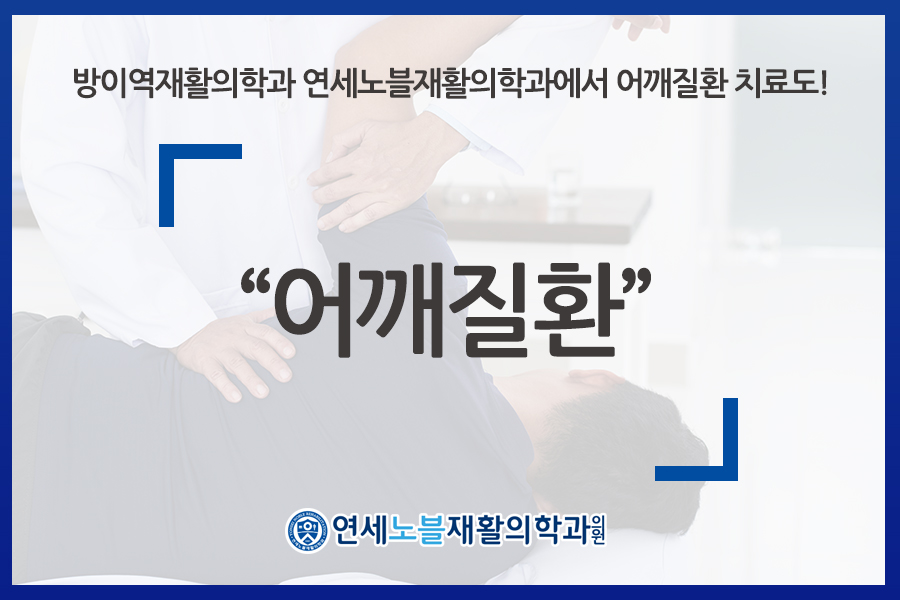 방이역재활의학과 연세노블재활의학과에서 어깨질환 치료도!

“어깨질환”

연세노블재활의학과의원